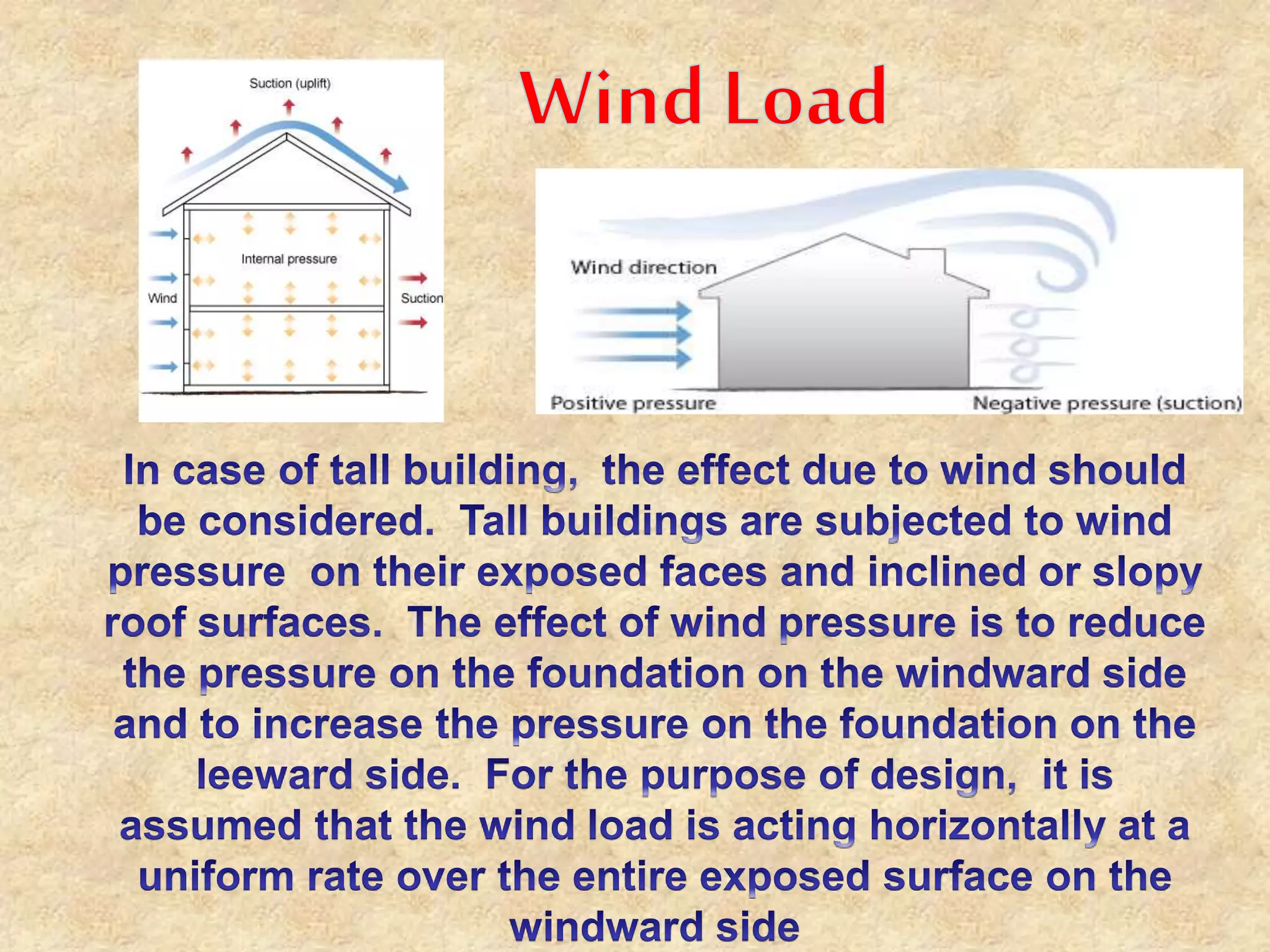 Suction (uplift)

Internal pressure

Wind

Suction

Wind Load

Wind direction

Positive pressure

Negative pressure (suction)

In case of tall building, the effect due to wind should be considered. Tall buildings are subjected to wind pressure on their exposed faces and inclined or slopy roof surfaces. The effect of wind pressure is to reduce the pressure on the foundation on the windward side and to increase the pressure on the foundation on the leeward side. For the purpose of design, it is assumed that the wind load is acting horizontally at a uniform rate over the entire exposed surface on the windward side